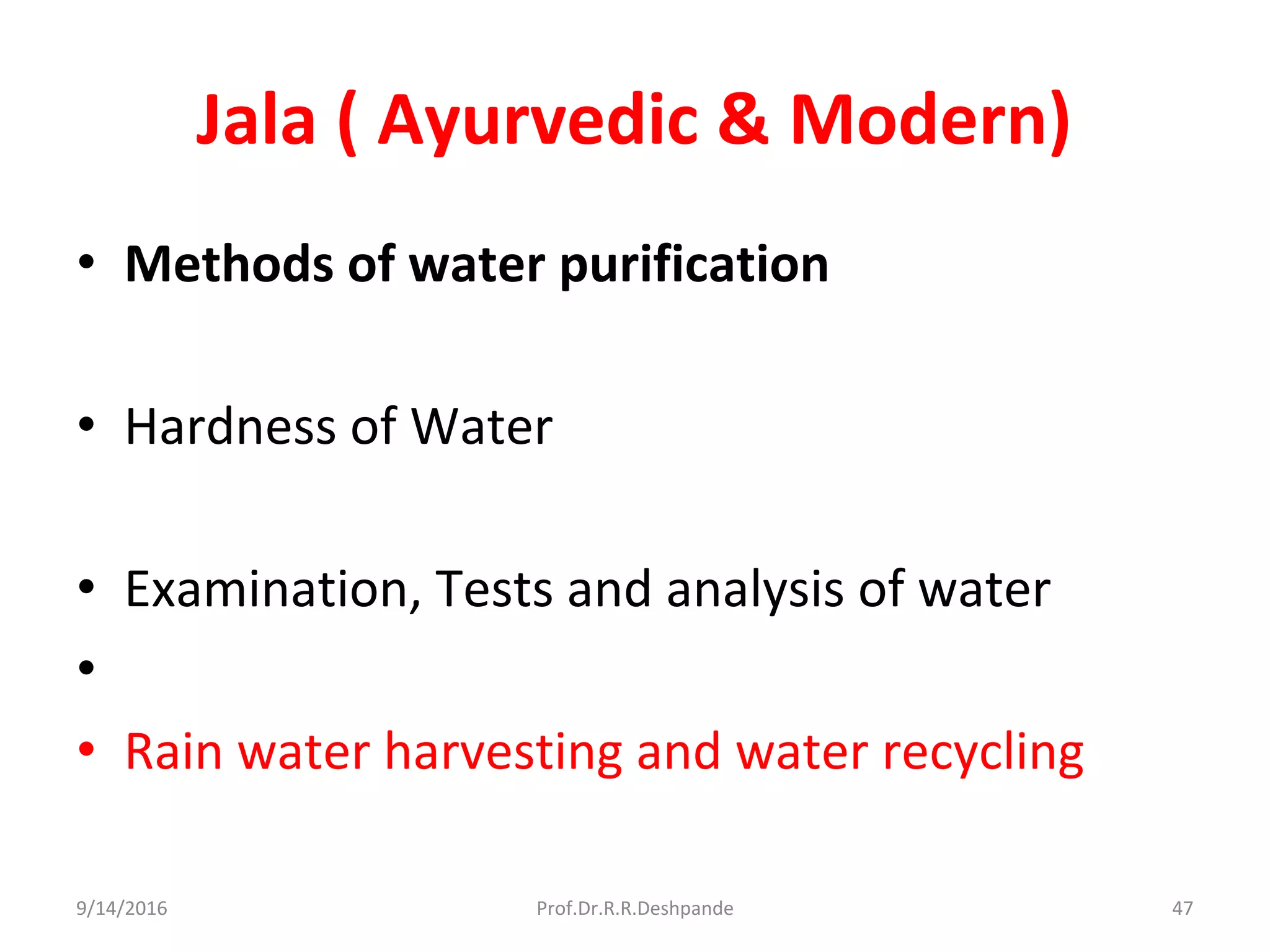 Jala ( Ayurvedic & Modern)

• Methods of water purification

• Hardness of Water

• Examination, Tests and analysis of water
•
• Rain water harvesting and water recycling

9/14/2016 Prof.Dr.R.R.Deshpande 47